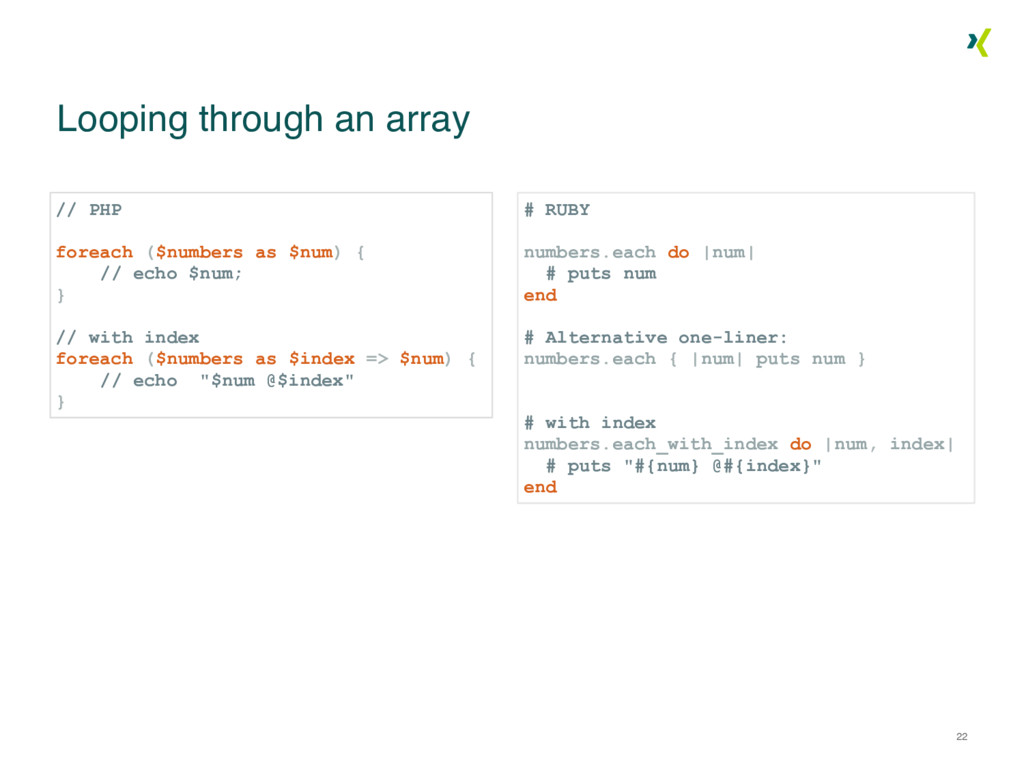 Looping through an array

// PHP

foreach ($numbers as $num) {
    // echo $num;
}

// with index
foreach ($numbers as $index => $num) {
    // echo  "$num @$index"
}

# RUBY

numbers.each do |num|
  # puts num
end

# Alternative one-liner:
numbers.each { |num| puts num }

# with index
numbers.each_with_index do |num, index|
  # puts "#{num} @#{index}"
end

22